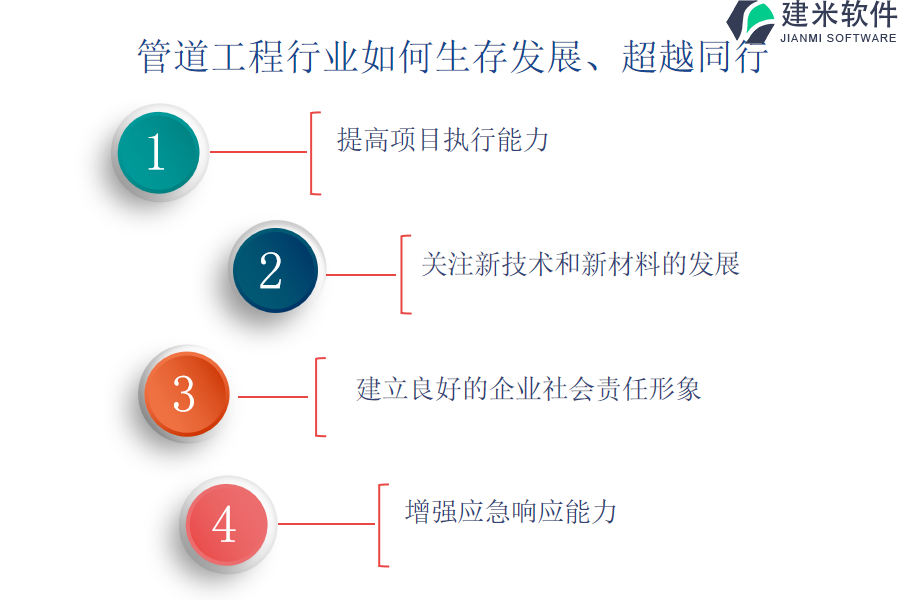 建米软件
JIANMI SOFTWARE

管道工程行业如何生存发展、超越同行

1
提高项目执行能力

2
关注新技术和新材料的发展

3
建立良好的企业社会责任形象

4
增强应急响应能力